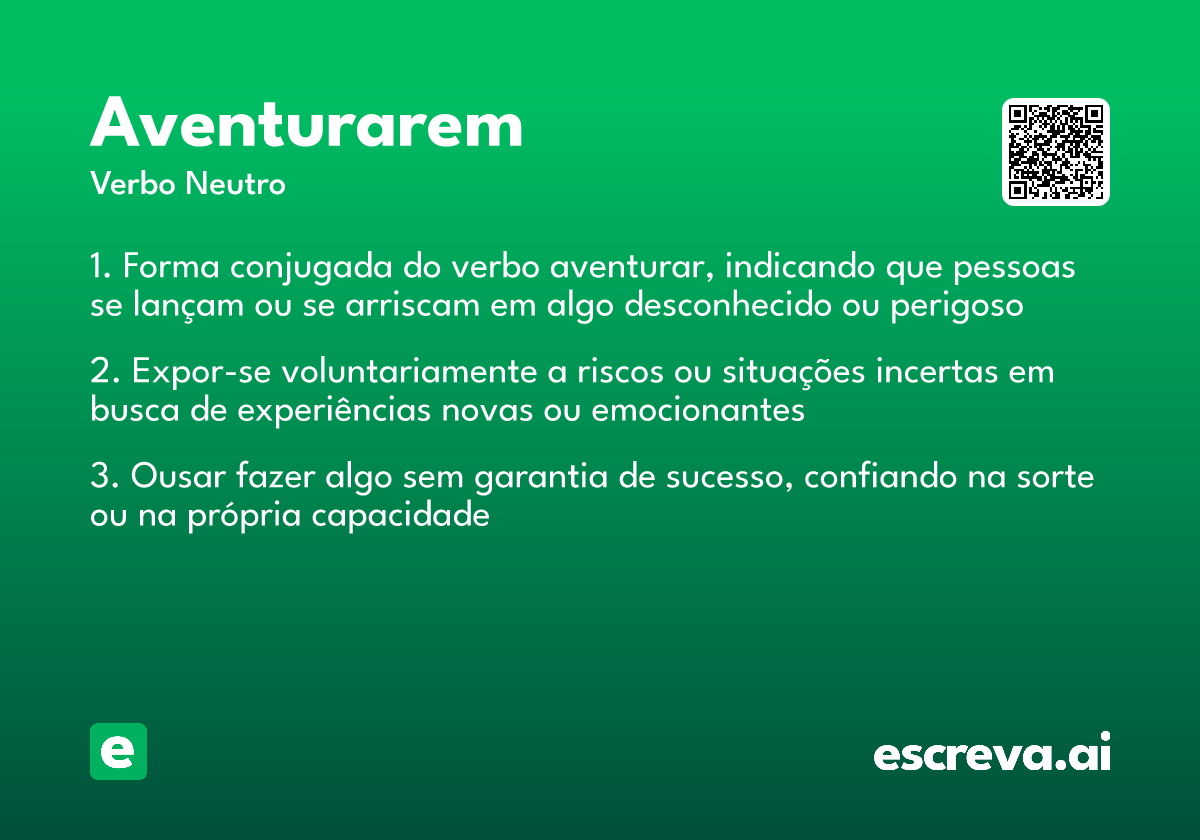 Aventurarem

Verbo Neutro

1. Forma conjugada do verbo aventurar, indicando que pessoas se lançam ou se arriscam em algo desconhecido ou perigoso

2. Expor-se voluntariamente a riscos ou situações incertas em busca de experiências novas ou emocionantes

3. Ousar fazer algo sem garantia de sucesso, confiando na sorte ou na própria capacidade

e

escreva.ai